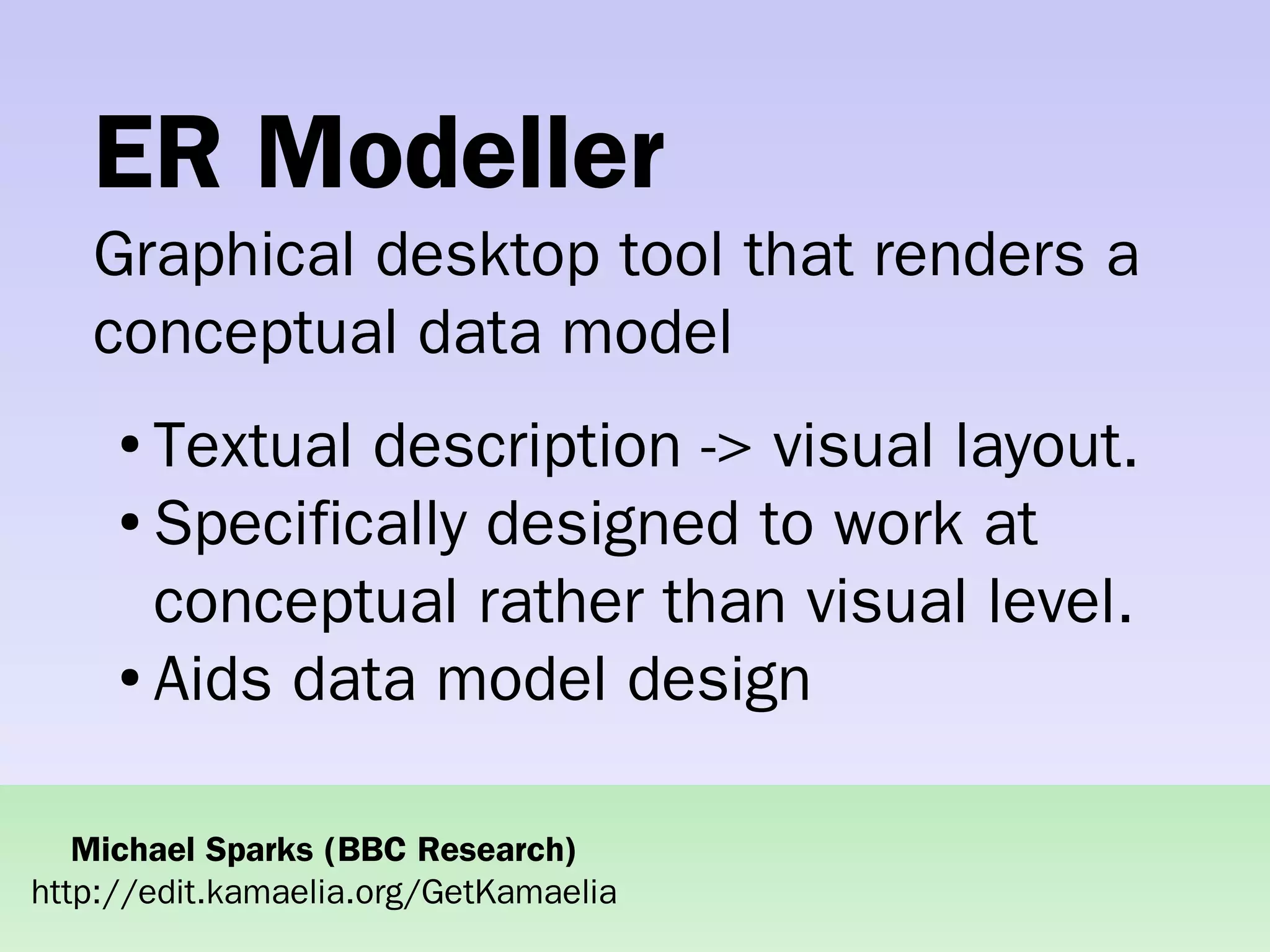 ER Modeller

Graphical desktop tool that renders a conceptual data model

• Textual description -> visual layout.
• Specifically designed to work at conceptual rather than visual level.
• Aids data model design

Michael Sparks (BBC Research)
http://edit.kamaelia.org/GetKamaelia